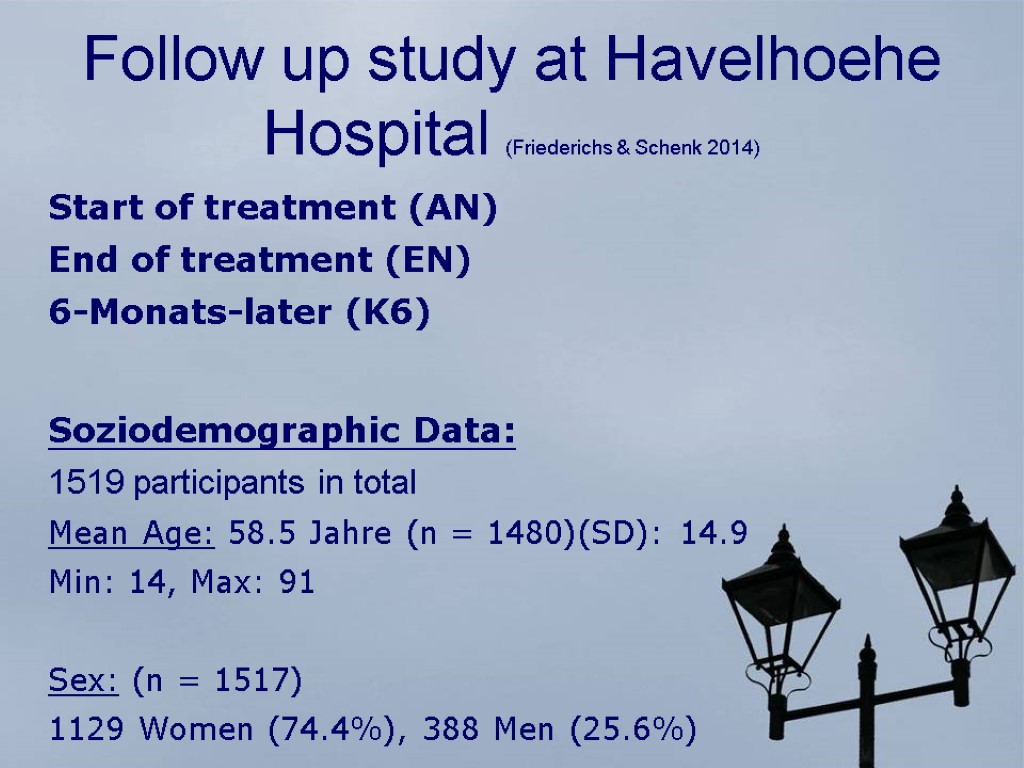 Follow up study at Havelhoehe Hospital (Friederichs & Schenk 2014)

Start of treatment (AN)
End of treatment (EN)
6-Monats-later (K6)

Soziodemographic Data:
1519 participants in total
Mean Age: 58.5 Jahre (n = 1480)(SD): 14.9
Min: 14, Max: 91

Sex: (n = 1517)
1129 Women (74.4%), 388 Men (25.6%)